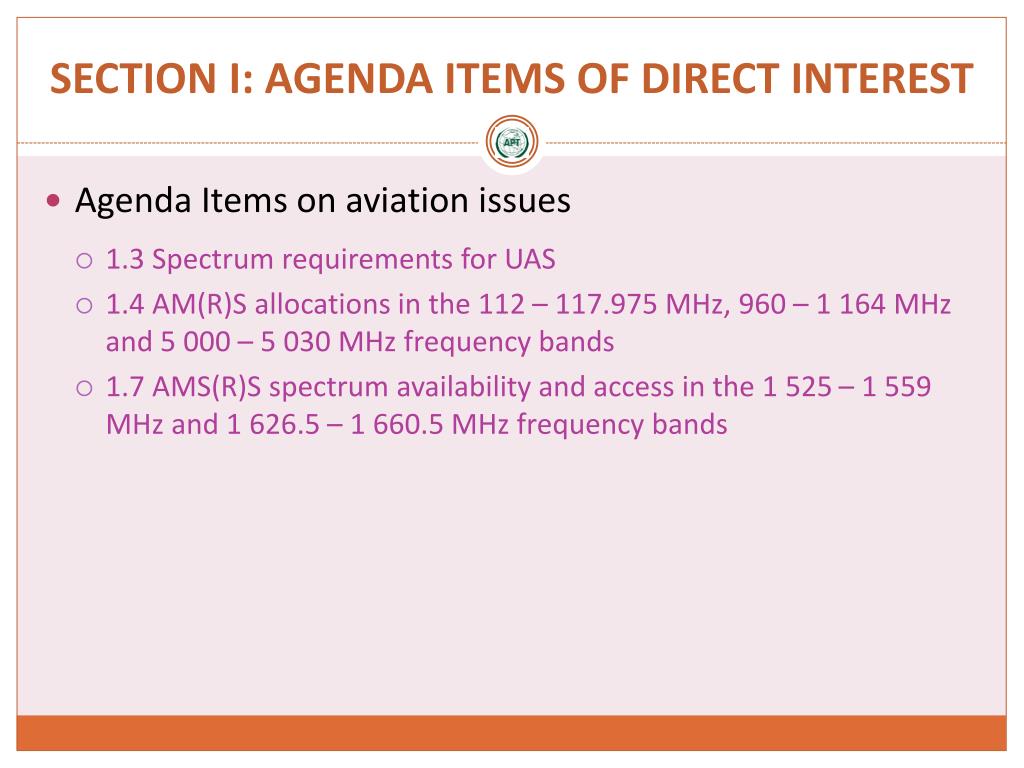 SECTION I: AGENDA ITEMS OF DIRECT INTEREST

APT

Agenda Items on aviation issues

1.3 Spectrum requirements for UAS

1.4 AM(R)S allocations in the 112 – 117.975 MHz, 960 – 1 164 MHz and 5 000 – 5 030 MHz frequency bands

1.7 AMS(R)S spectrum availability and access in the 1 525 – 1 559 MHz and 1 626.5 – 1 660.5 MHz frequency bands